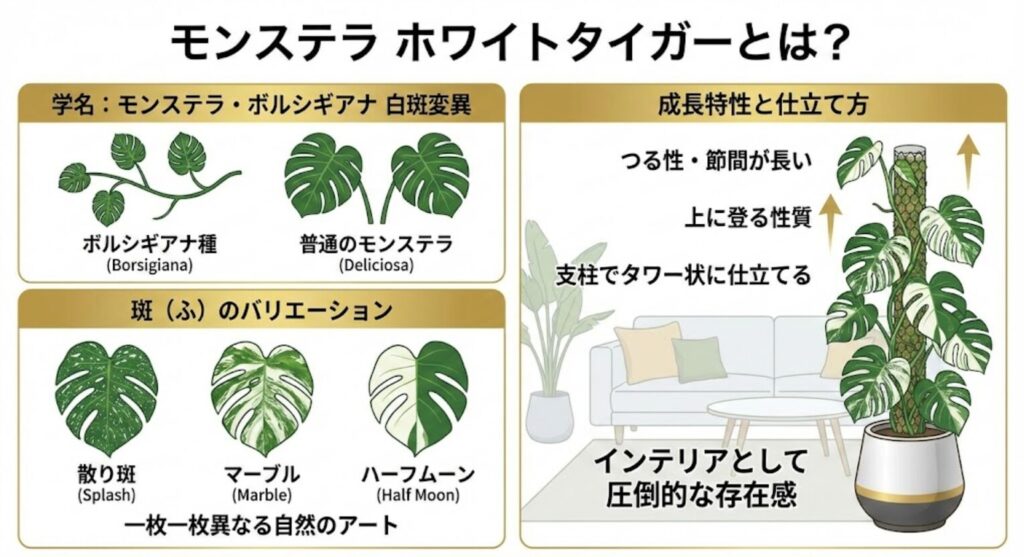 モンステラ ホワイトタイガーとは?

学名:モンステラ・ボルシギアナ 白斑変異

ボルシギアナ種
(Borsigiana)

普通のモンステラ
(Deliciosa)

斑(ふ)のバリエーション

散り斑
(Splash)

マーブル
(Marble)

ハーフムーン
(Half Moon)

一枚一枚異なる自然のアート

成長特性と仕立て方

つる性・節間が長い

上に登る性質

支柱でタワー状に仕立てる

インテリアとして
圧倒的な存在感